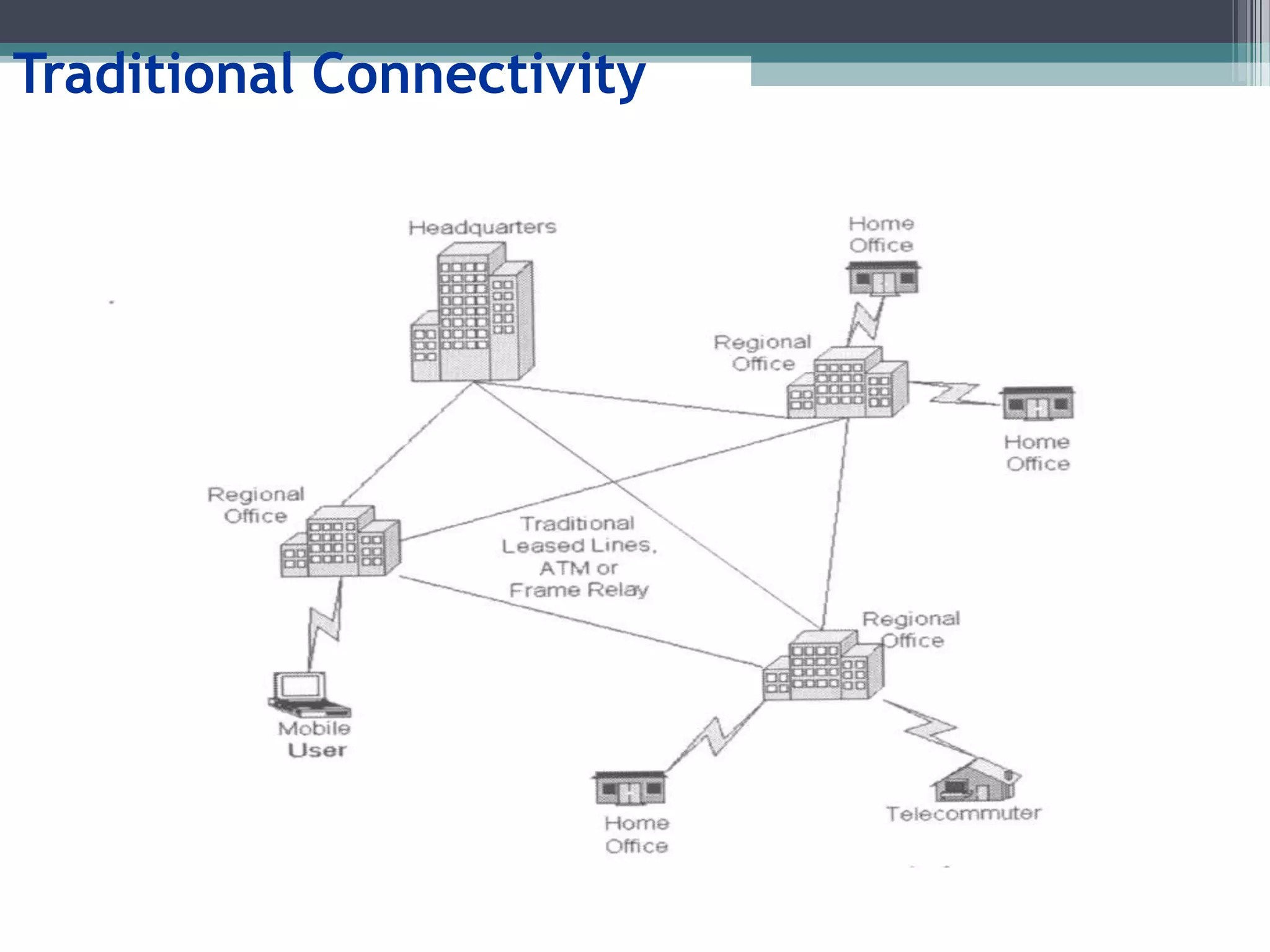 Traditional Connectivity

Headquarters

Home Office

Regional Office

Home Office

Regional Office

Traditional Leased Lines, ATM or Frame Relay

Regional Office

Mobile User

Home Office

Telecommuter